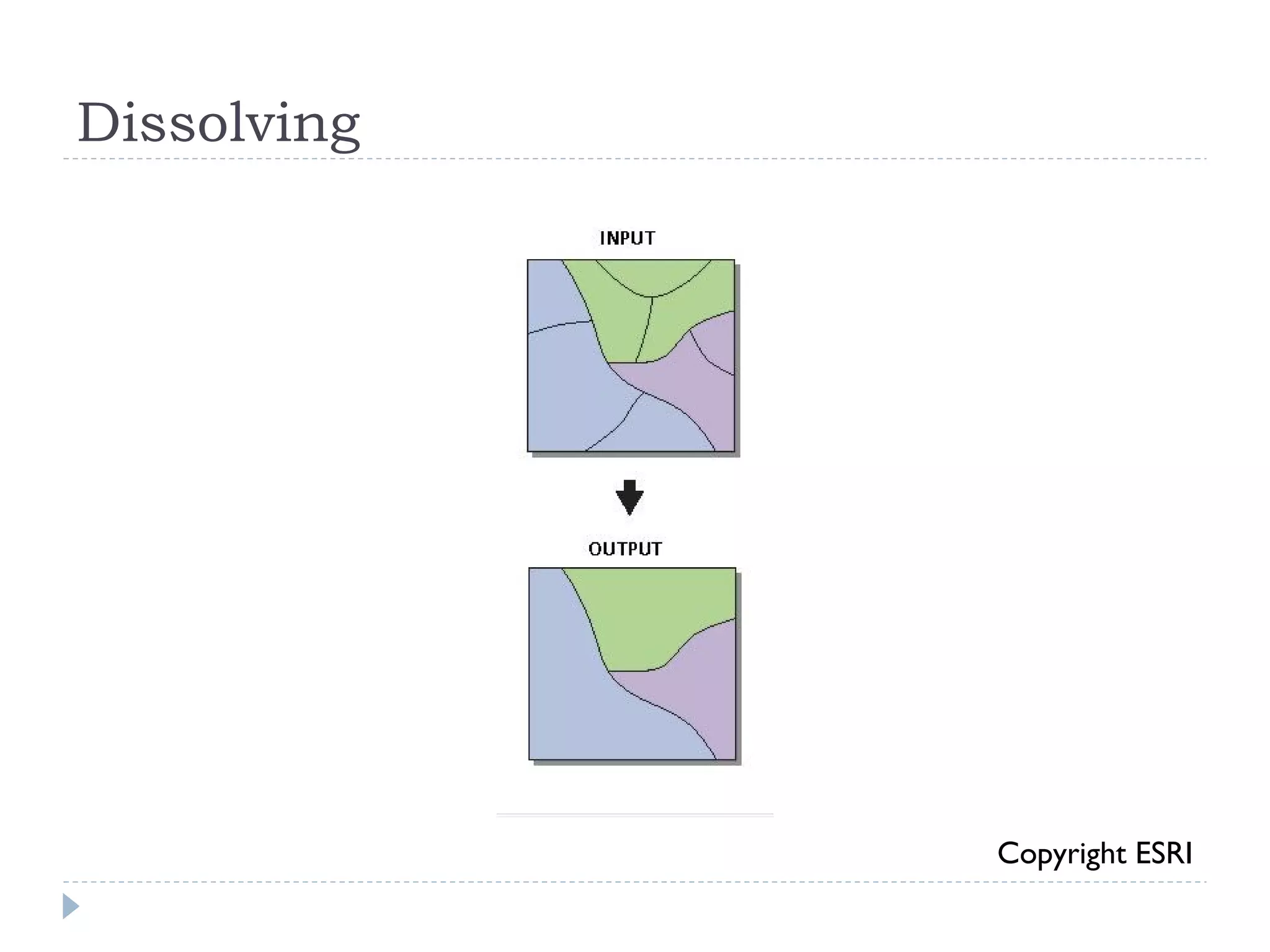 Dissolving

INPUT

OUTPUT

Copyright ESRI